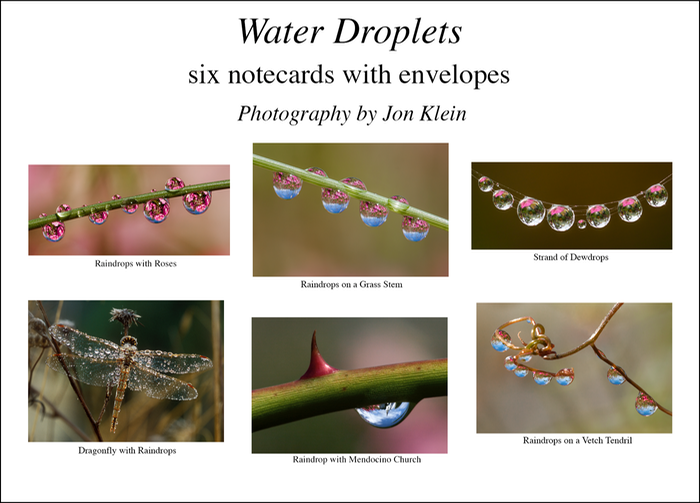 Water Droplets

six notecards with envelopes

Photography by Jon Klein

Raindrops with Roses

Raindrops on a Grass Stem

Strand of Dewdrops

Dragonfly with Raindrops

Raindrop with Mendocino Church

Raindrops on a Vetch Tendril